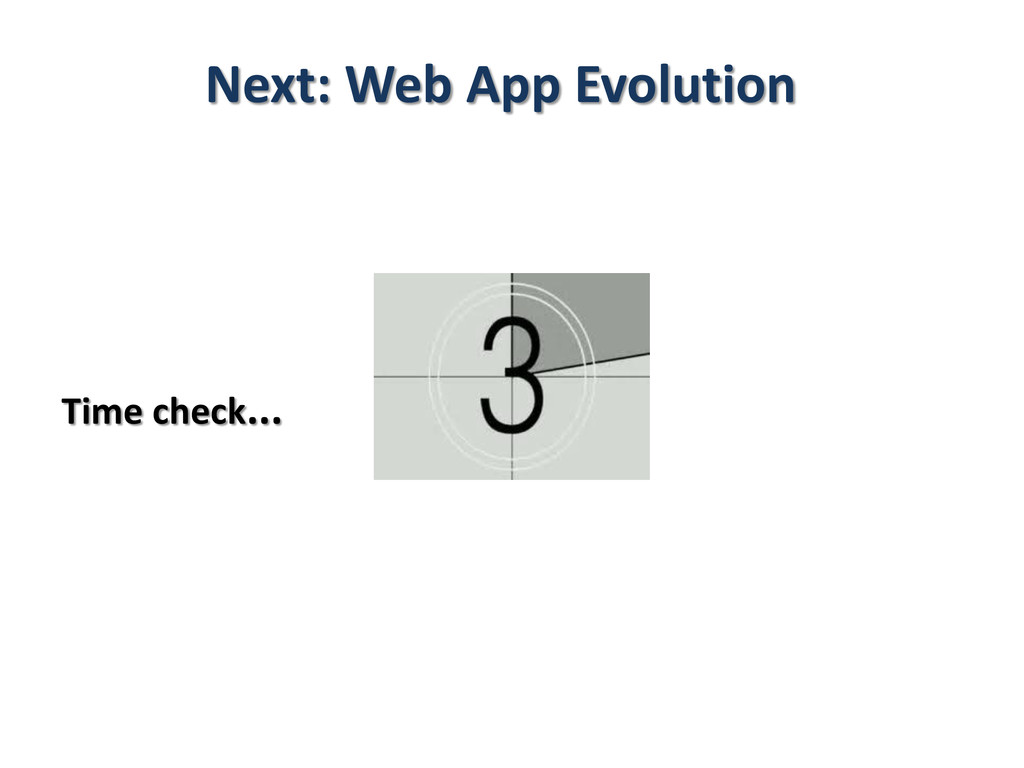 Next: Web App Evolution

Time check...

3